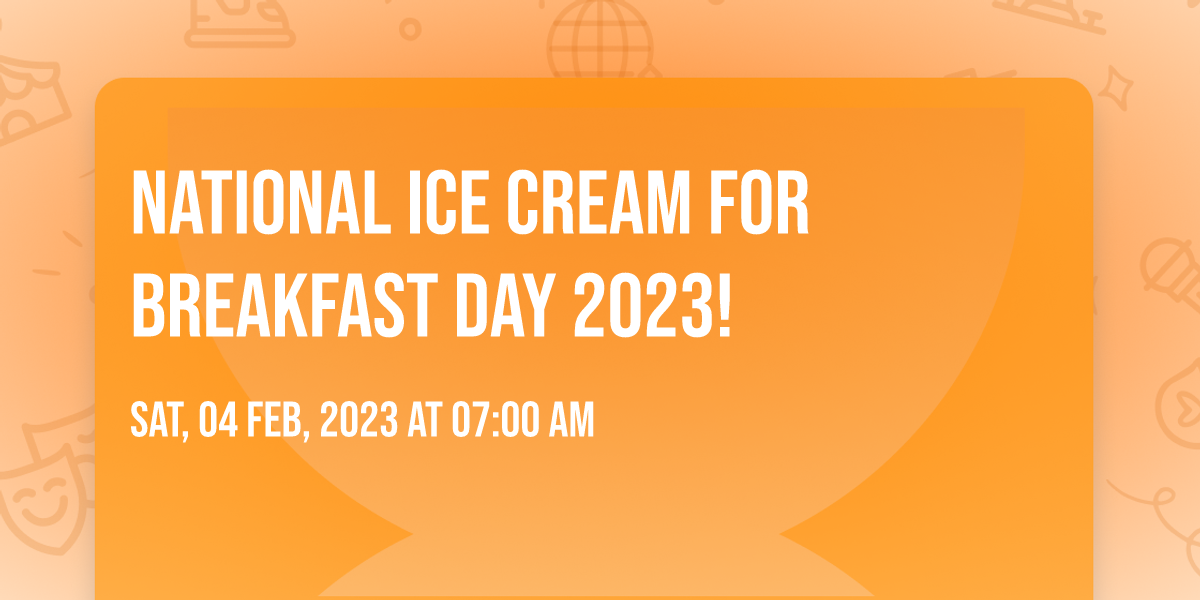 NATIONAL ICE CREAM FOR BREAKFAST DAY 2023!

SAT, 04 FEB, 2023 AT 07:00 AM